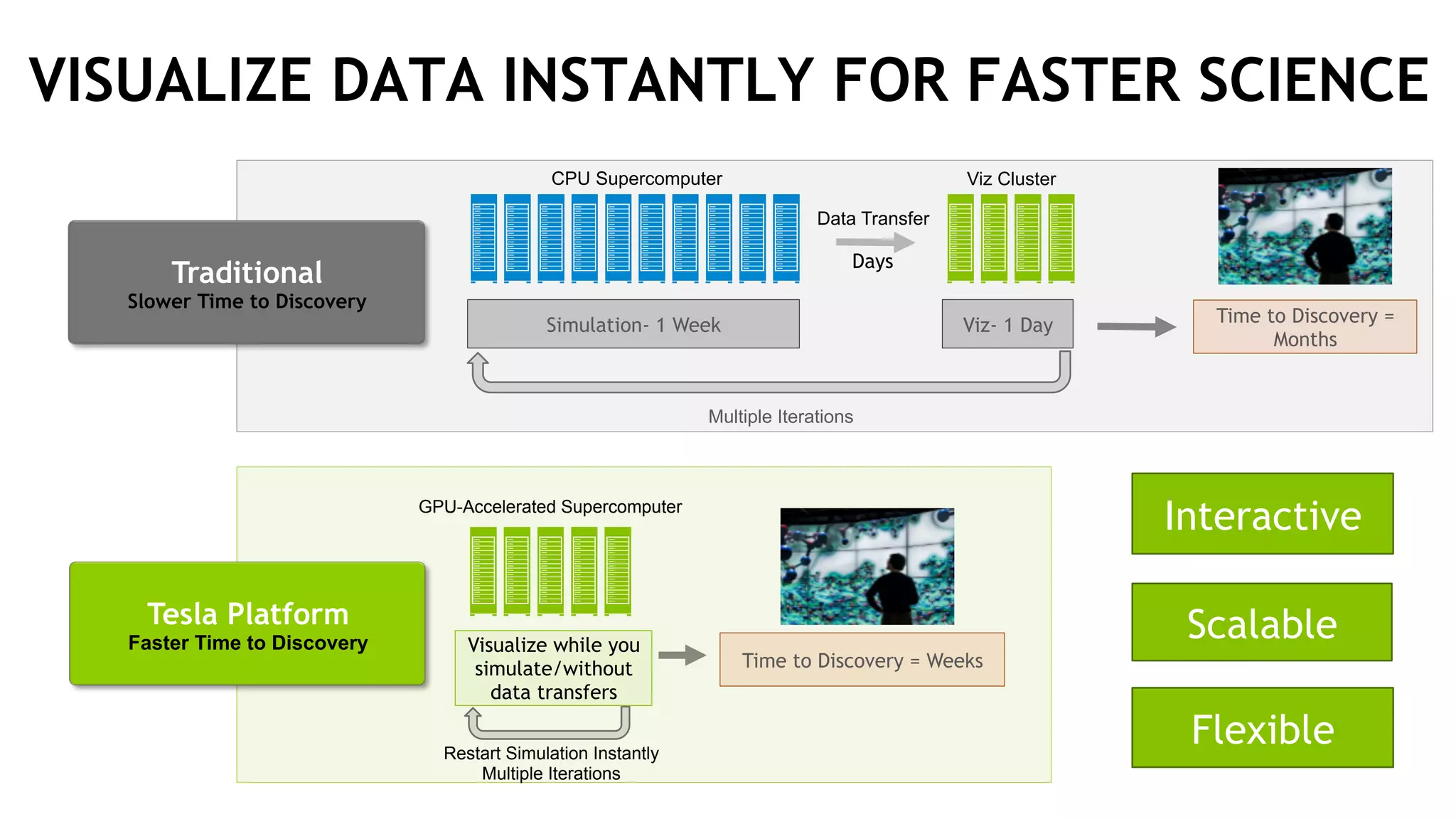 VISUALIZE DATA INSTANTLY FOR FASTER SCIENCE

Traditional
Slower Time to Discovery

CPU Supercomputer

Data Transfer

Days

Viz Cluster

Simulation- 1 Week

Viz- 1 Day

Time to Discovery = Months

Multiple Iterations

Tesla Platform
Faster Time to Discovery

GPU-Accelerated Supercomputer

Visualize while you simulate/without data transfers

Time to Discovery = Weeks

Restart Simulation Instantly
Multiple Iterations

Interactive

Scalable

Flexible